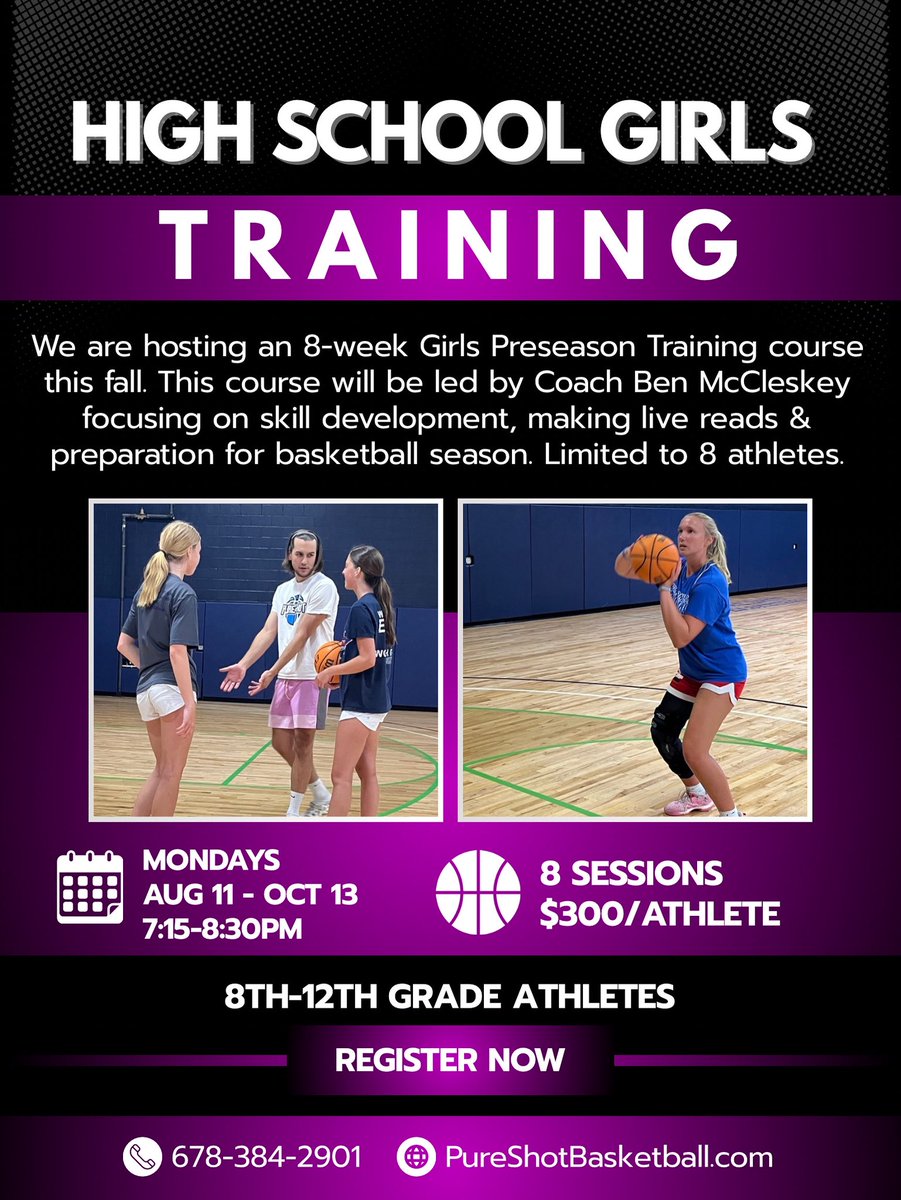 HIGH SCHOOL GIRLS

TRAINING

We are hosting an 8-week Girls Preseason Training course this fall. This course will be led by Coach Ben McCleskey focusing on skill development, making live reads & preparation for basketball season. Limited to 8 athletes.

MONDAYS
AUG 11 - OCT 13
7:15-8:30PM

8 SESSIONS
$300/ATHLETE

8TH-12TH GRADE ATHLETES

REGISTER NOW

678-384-2901 PureShotBasketball.com